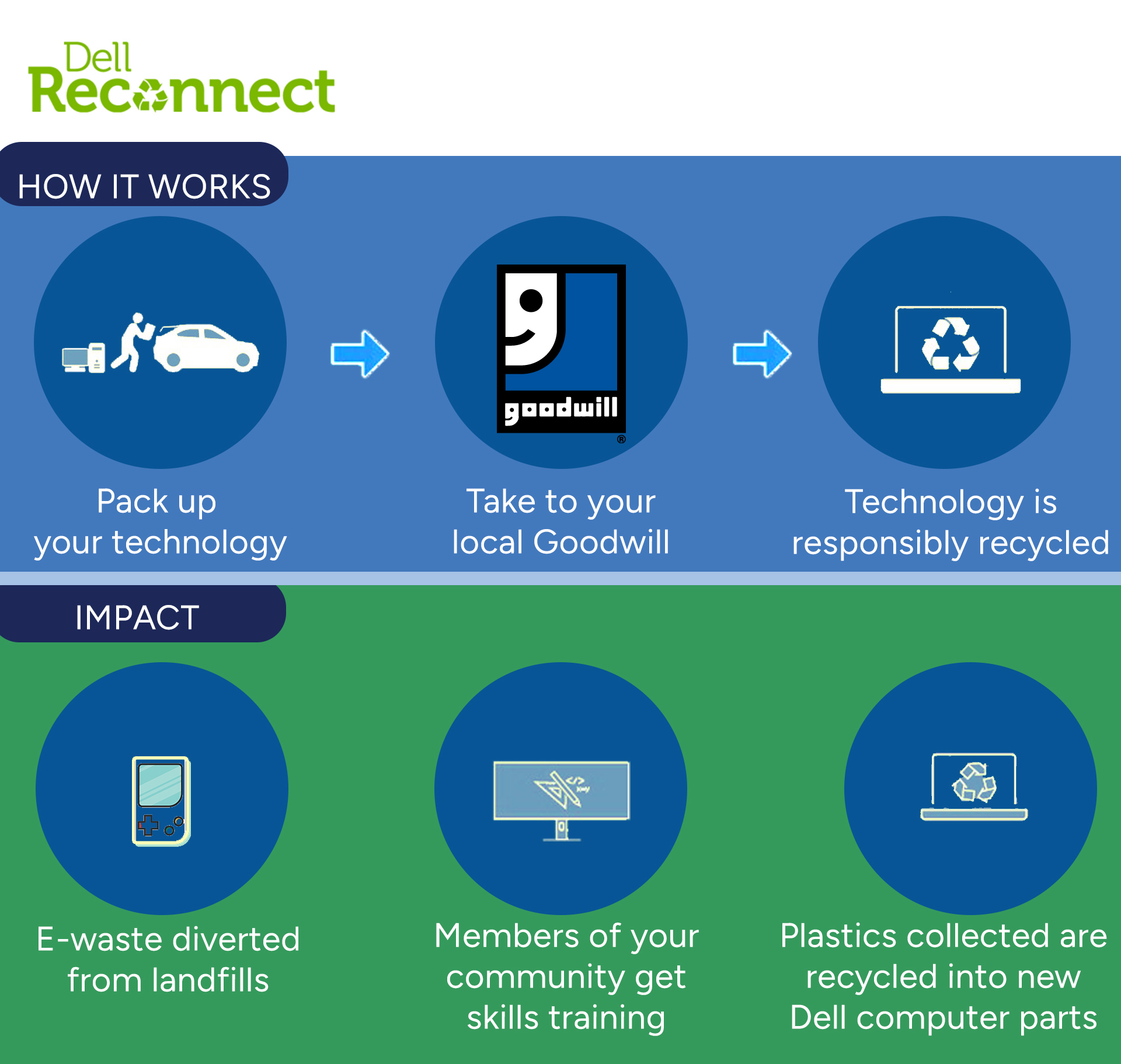 Dell
Reconnect

HOW IT WORKS

goodwill ®

Pack up your technology

Take to your local Goodwill

Technology is responsibly recycled

IMPACT

E-waste diverted from landfills

Members of your community get skills training

Plastics collected are recycled into new Dell computer parts